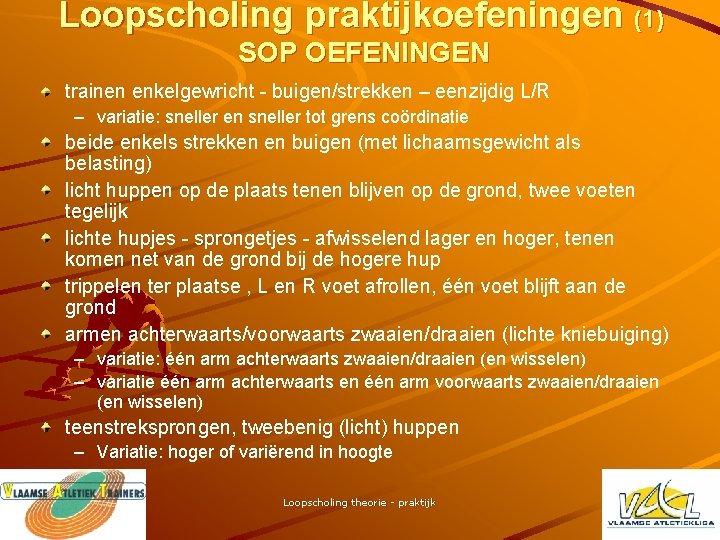 Loopscholing praktijkoefeningen (1)
SOP OEFENINGEN

trainen enkelgewricht - buigen/strekken – eenzijdig L/R
– variatie: sneller en sneller tot grens coördinatie

beide enkels strekken en buigen (met lichaamsgewicht als belasting)

licht huppen op de plaats tenen blijven op de grond, twee voeten tegelijk

lichte hupjes - sprongetjes - afwisselend lager en hoger, tenen komen net van de grond bij de hogere hup

trippelen ter plaatse , L en R voet afrollen, één voet blijft aan de grond

armen achterwaarts/voorwaarts zwaaien/draaien (lichte kniebuiging)
– variatie: één arm achterwaarts zwaaien/draaien (en wisselen)
– variatie één arm achterwaarts en één arm voorwaarts zwaaien/draaien (en wisselen)

teenstreksprongen, tweebenig (licht) huppen
– Variatie: hoger of variërend in hoogte

VLAAMSE ATLETIEK TRAINERS

Loopscholing theorie - praktijk

VAL
VLAAMSE ATLETIEKLIGA